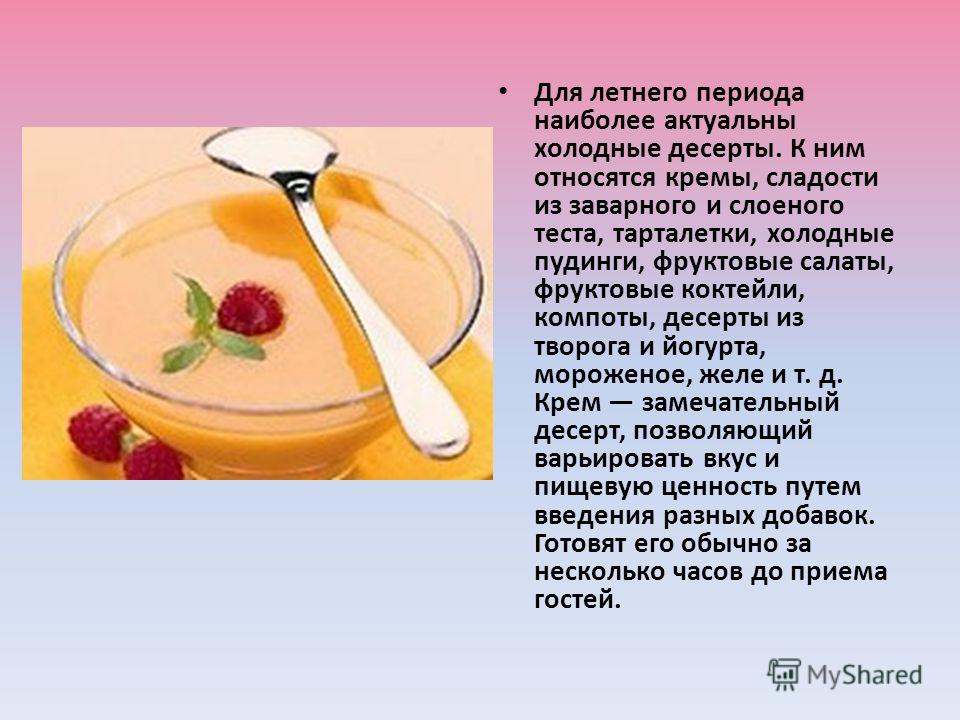 • Для летнего периода наиболее актуальны холодные десерты. К ним относятся кремы, сладости из заварного и слоеного теста, тарталетки, холодные пудинги, фруктовые салаты, фруктовые коктейли, компоты, десерты из творога и йогурта, мороженое, желе и т. д. Крем — замечательный десерт, позволяющий варьировать вкус и пищевую ценность путем введения разных добавок. Готовят его обычно за несколько часов до приема гостей.

MyShared